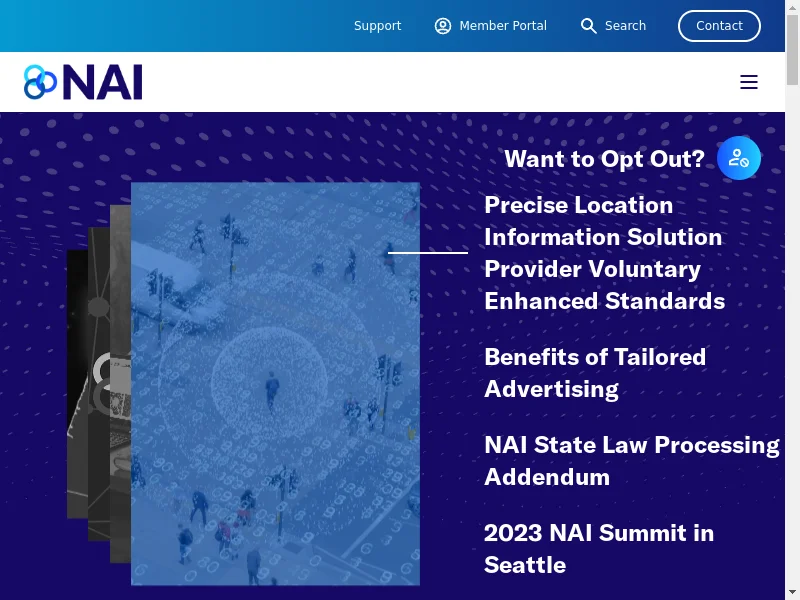 Support Member Portal Search Contact

NAI

Want to Opt Out?

Precise Location Information Solution Provider Voluntary Enhanced Standards

Benefits of Tailored Advertising

NAI State Law Processing Addendum

2023 NAI Summit in Seattle